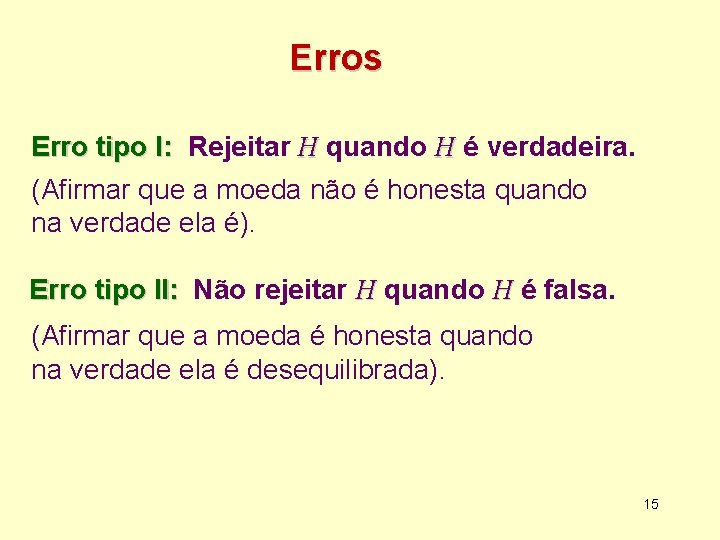 Erros

Erro tipo I: Rejeitar $H$ quando $H$ é verdadeira.

(Afirmar que a moeda não é honesta quando na verdade ela é).

Erro tipo II: Não rejeitar $H$ quando $H$ é falsa.

(Afirmar que a moeda é honesta quando na verdade ela é desequilibrada).

15